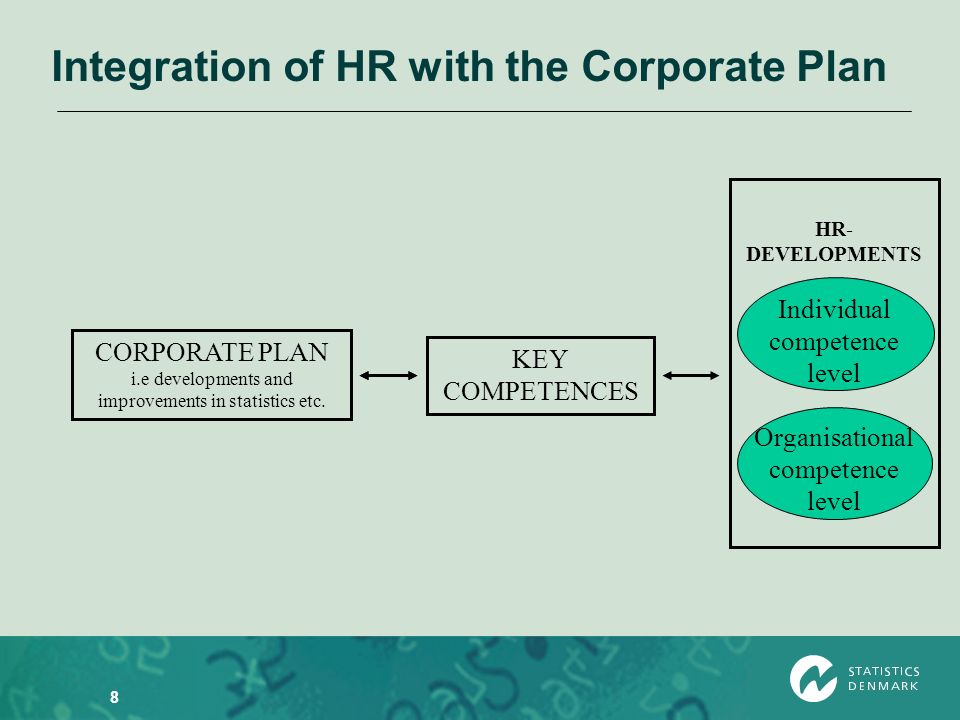 Integration of HR with the Corporate Plan

CORPORATE PLAN
i.e developments and improvements in statistics etc.

KEY COMPETENCES

HR-DEVELOPMENTS

Individual competence level

Organisational competence level

8

STATISTICS DENMARK